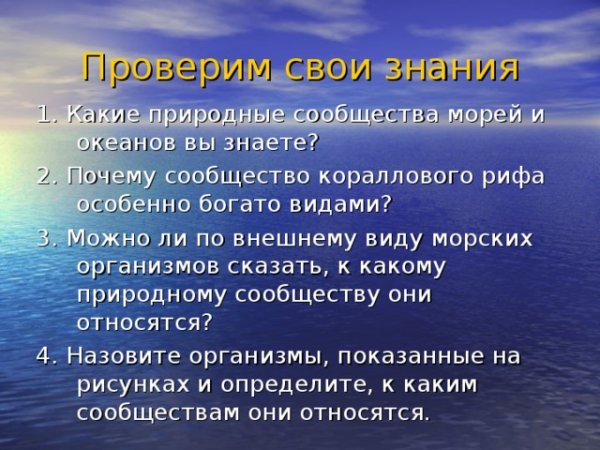 Проверим свои знания

1. Какие природные сообщества морей и океанов вы знаете?

2. Почему сообщество кораллового рифа особенно богато видами?

3. Можно ли по внешнему виду морских организмов сказать, к какому природному сообществу они относятся?

4. Назовите организмы, показанные на рисунках и определите, к каким сообществам они относятся.